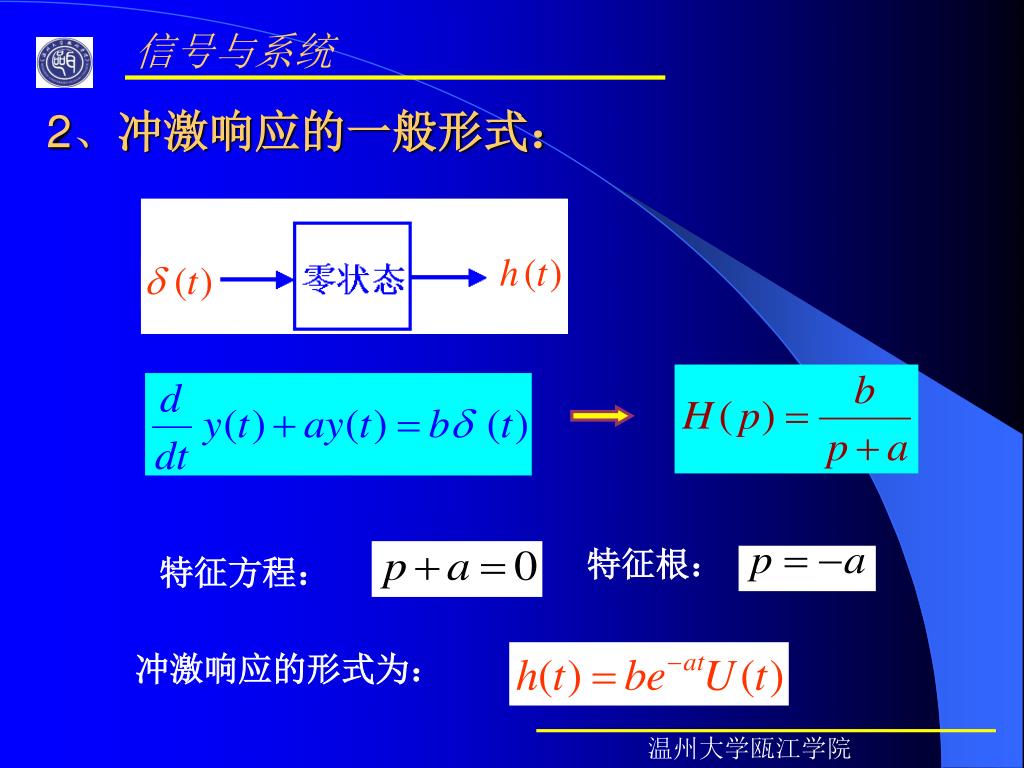 信号与系统

2、冲激响应的一般形式：

$\delta(t)$ 零状态 $h(t)$

$\frac{d}{dt}y(t)+ay(t)=b\delta(t)$

$H(p)=\frac{b}{p+a}$

特征方程： $p+a=0$ 特征根： $p=-a$

冲激响应的形式为： $h(t)=be^{-at}U(t)$

温州大学瓯江学院